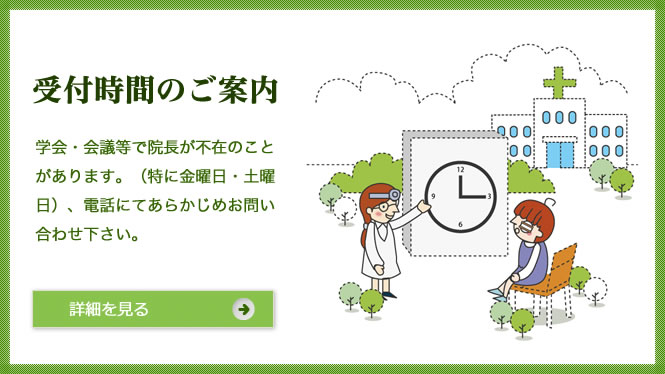 受付時間のご案内

学会・会議等で院長が不在のことがあります。（特に金曜日・土曜日）、電話にてあらかじめお問い合わせ下さい。

詳細を見る

12
3
6
9